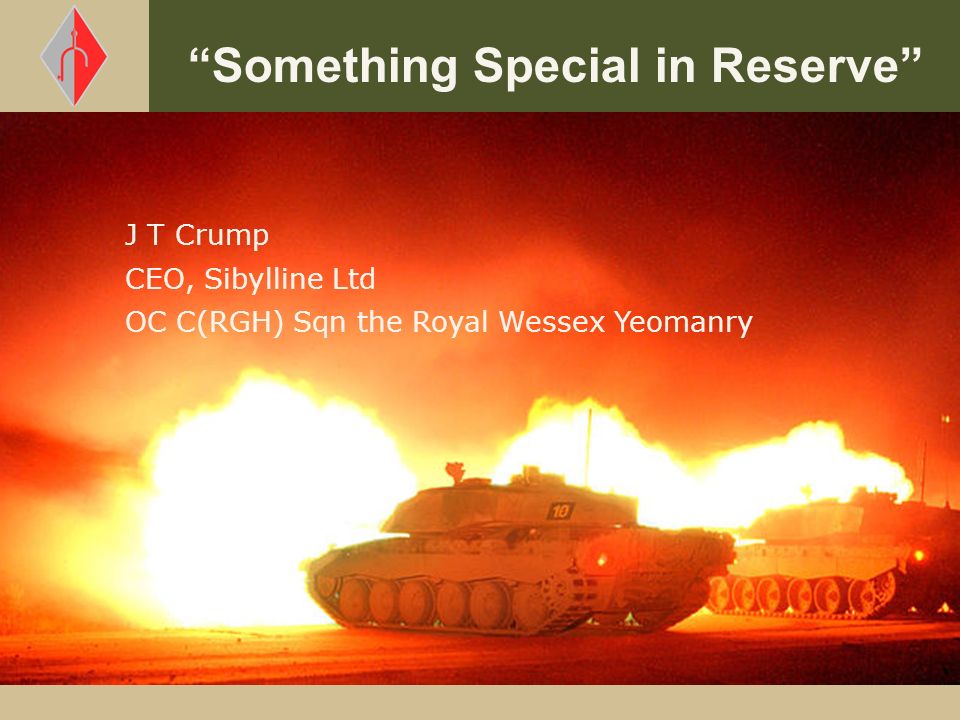 “Something Special in Reserve”

J T Crump
CEO, Sibylline Ltd
OC C(RGH) Sqn the Royal Wessex Yeomanry

10